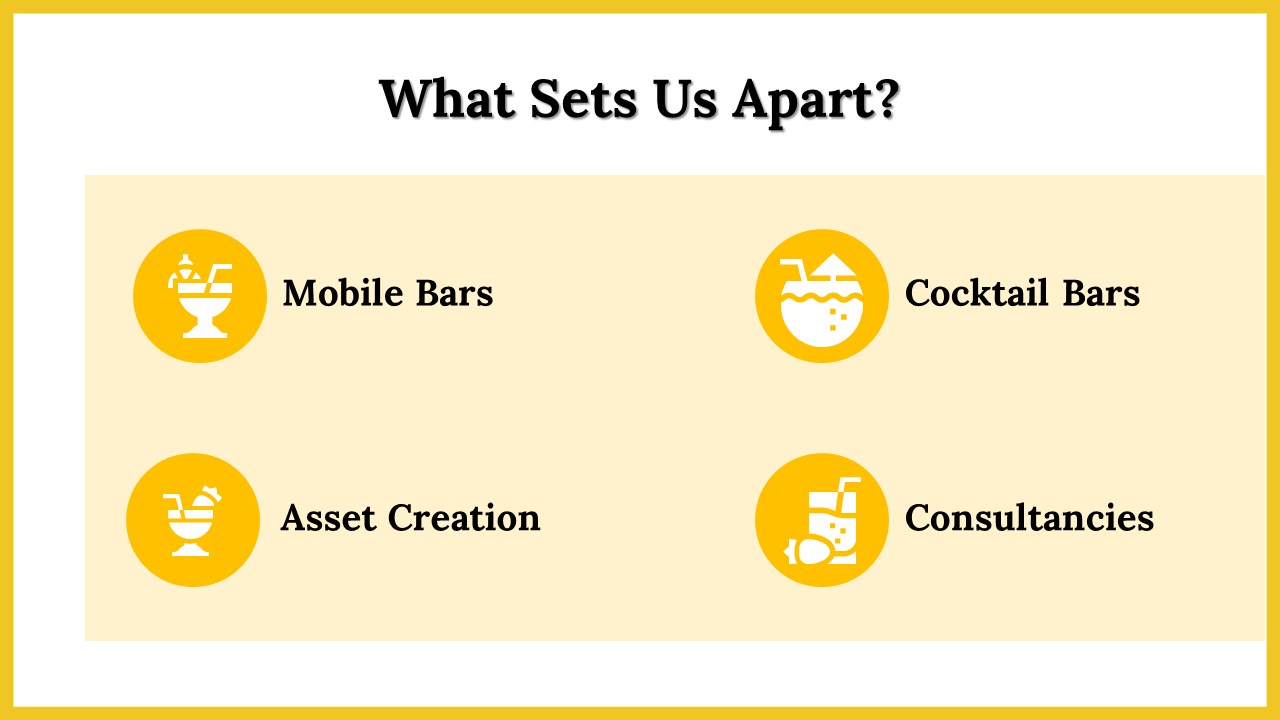 What Sets Us Apart?

Mobile Bars

Cocktail Bars

Asset Creation

Consultancies